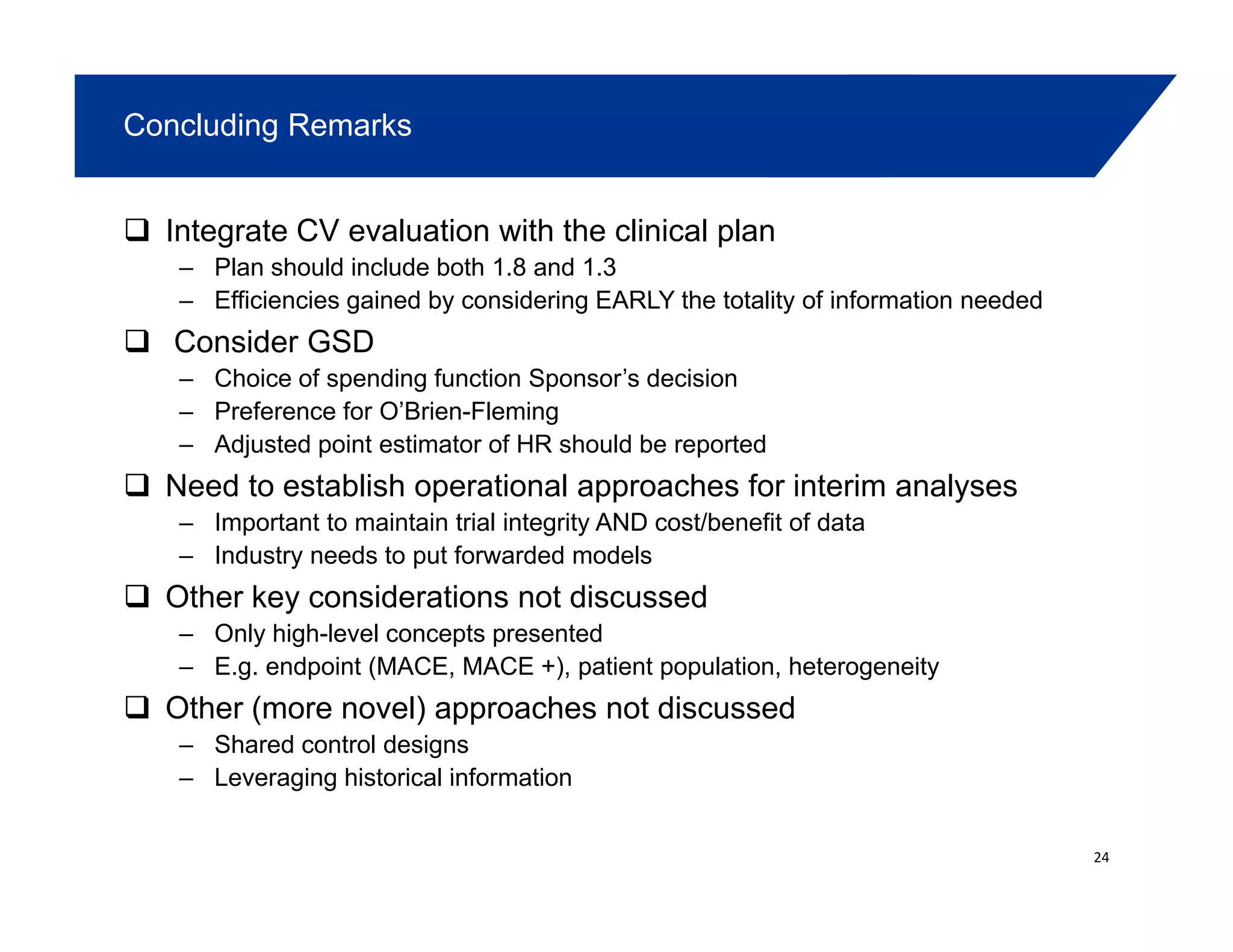 Concluding Remarks

❑ Integrate CV evaluation with the clinical plan
– Plan should include both 1.8 and 1.3
– Efficiencies gained by considering EARLY the totality of information needed

❑ Consider GSD
– Choice of spending function Sponsor’s decision
– Preference for O’Brien-Fleming
– Adjusted point estimator of HR should be reported

❑ Need to establish operational approaches for interim analyses
– Important to maintain trial integrity AND cost/benefit of data
– Industry needs to put forwarded models

❑ Other key considerations not discussed
– Only high-level concepts presented
– E.g. endpoint (MACE, MACE +), patient population, heterogeneity

❑ Other (more novel) approaches not discussed
– Shared control designs
– Leveraging historical information

24